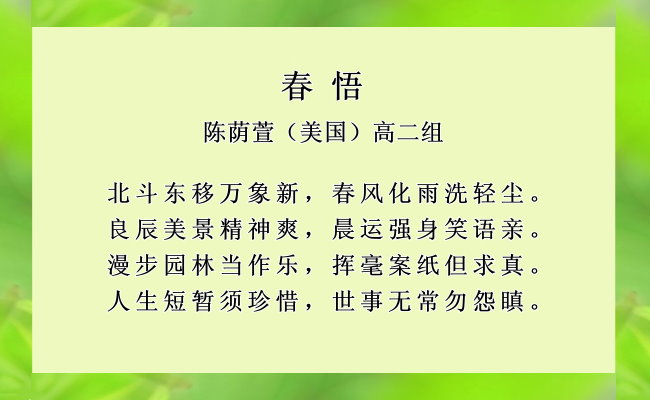 春 悟

陈荫萱（美国）高二组

北斗东移万象新，春风化雨洗轻尘。
良辰美景精神爽，晨运强身笑语亲。
漫步园林当作乐，挥毫案纸但求真。
人生短暂须珍惜，世事无常勿怨瞋。